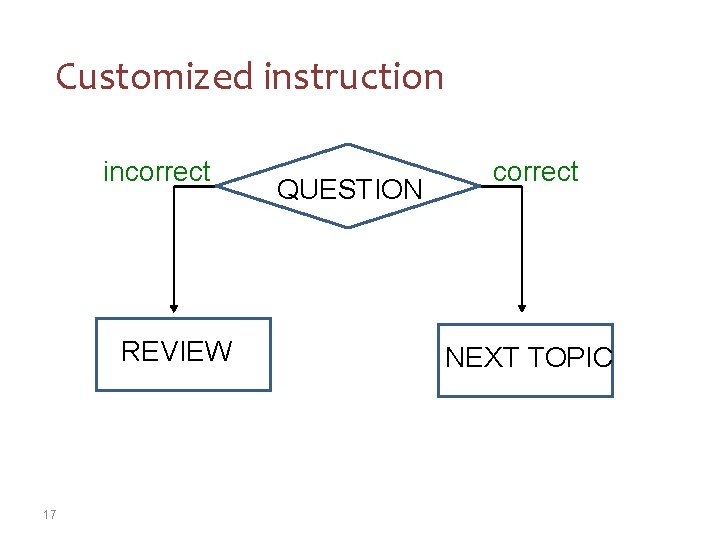 Customized instruction

incorrect

QUESTION

correct

REVIEW

NEXT TOPIC

17